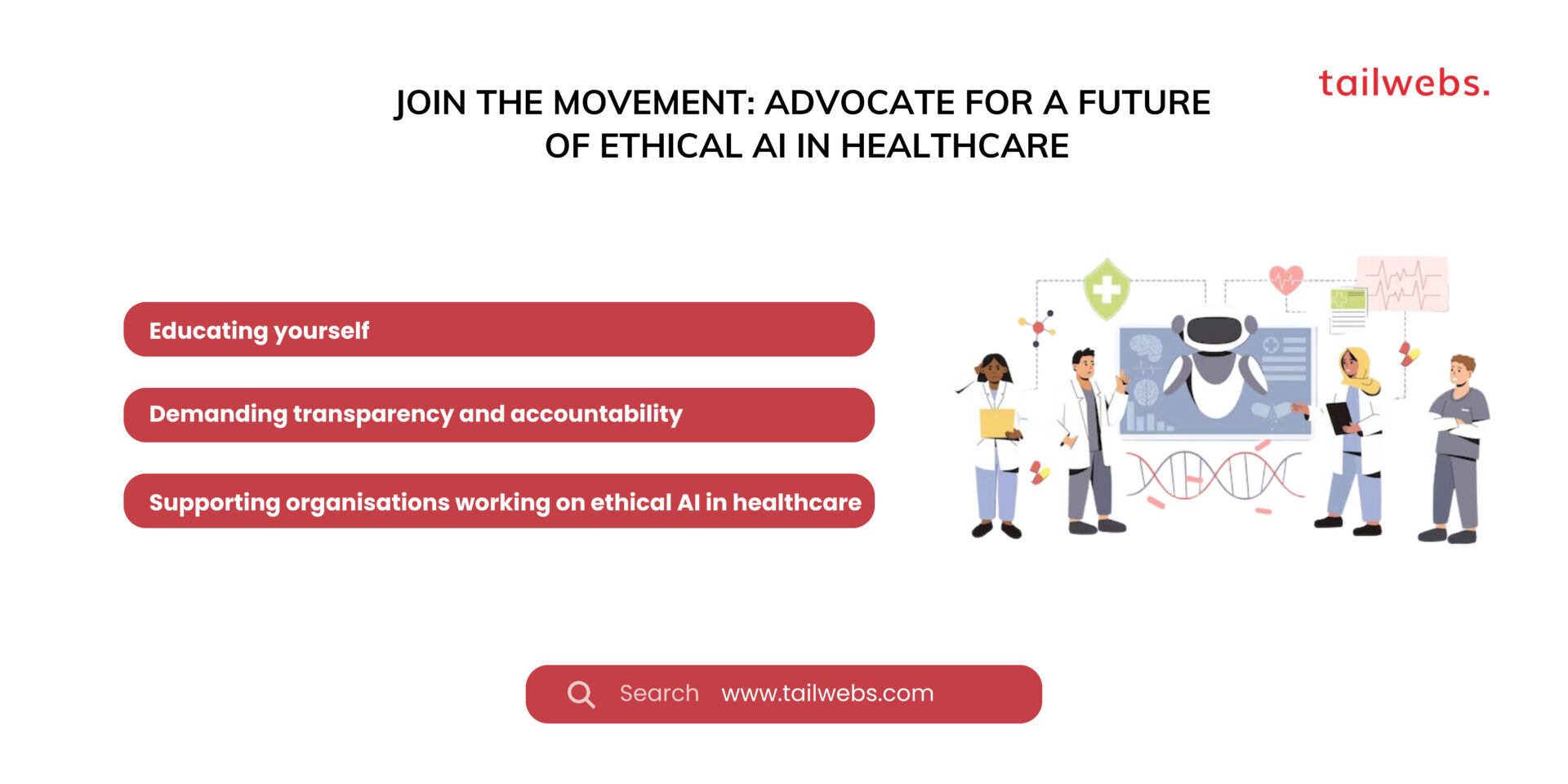 tailwebs.

JOIN THE MOVEMENT: ADVOCATE FOR A FUTURE OF ETHICAL AI IN HEALTHCARE

Educating yourself

Demanding transparency and accountability

Supporting organisations working on ethical AI in healthcare

Search www.tailwebs.com